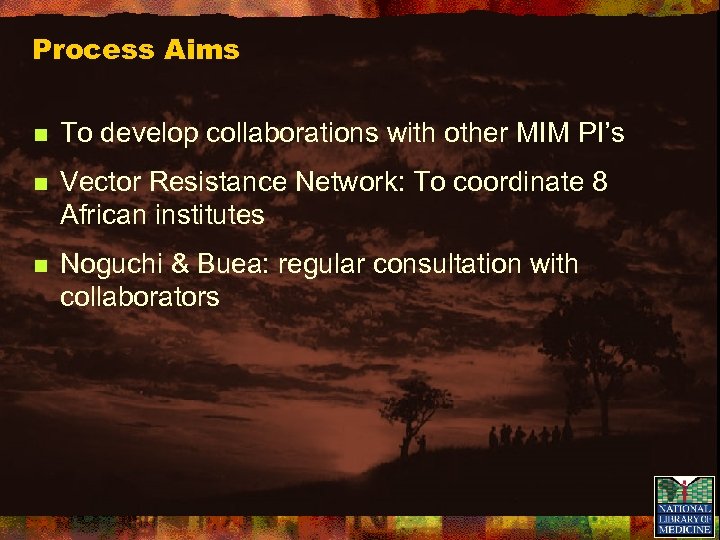 Process Aims

- To develop collaborations with other MIM PI's
- Vector Resistance Network: To coordinate 8 African institutes
- Noguchi & Buea: regular consultation with collaborators

NATIONAL LIBRARY OF MEDICINE